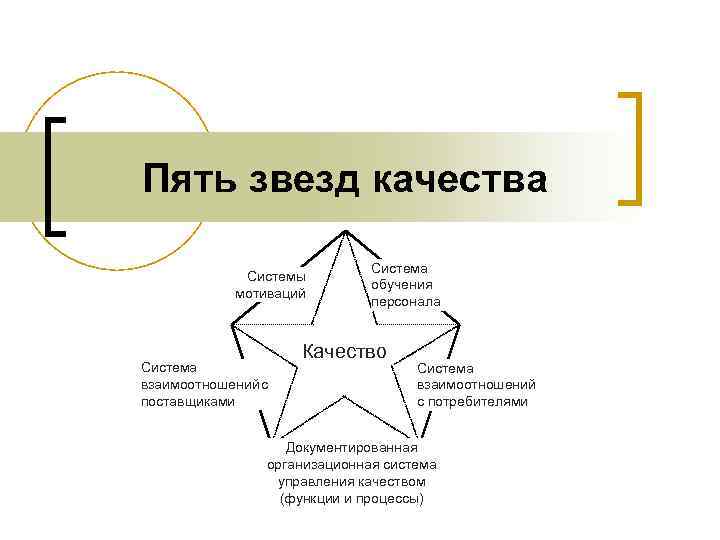 Пять звезд качества

Системы мотиваций

Система обучения персонала

Качество

Система взаимоотношений с поставщиками

Система взаимоотношений с потребителями

Документированная организационная система управления качеством (функции и процессы)